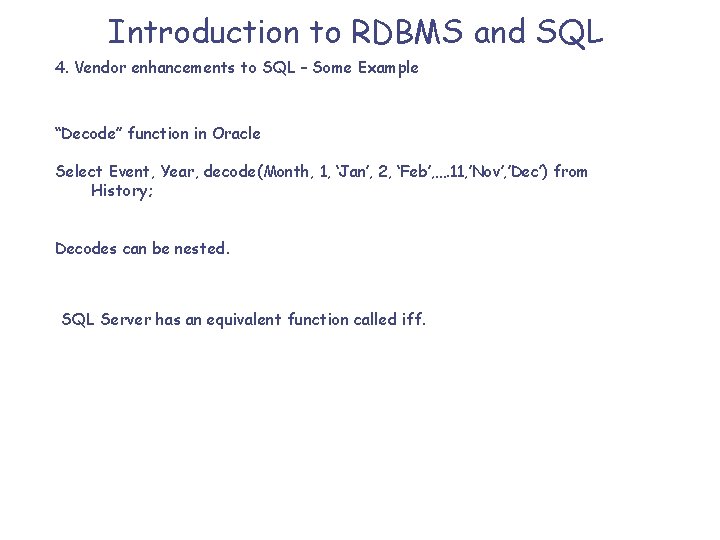 Introduction to RDBMS and SQL

4. Vendor enhancements to SQL – Some Example

“Decode” function in Oracle

Select Event, Year, decode(Month, 1, ‘Jan’, 2, ‘Feb’,....11,’Nov’,’Dec’) from History;

Decodes can be nested.

SQL Server has an equivalent function called iff.